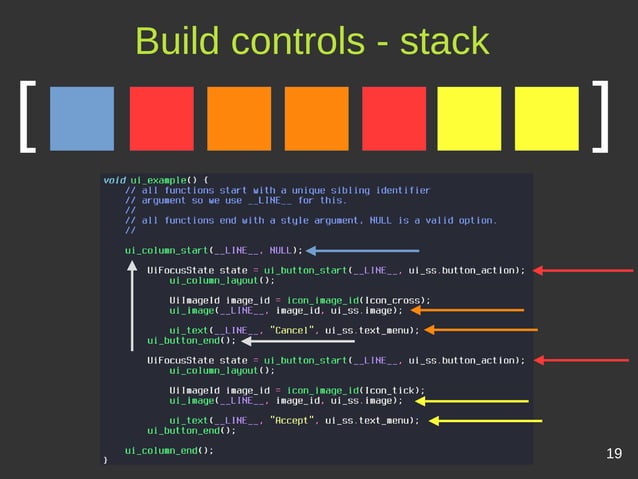 Build controls - stack

[ ]

void ui_example() {
    // all functions start with a unique sibling identifier
    // argument so we use __LINE__ for this.
    //
    // all functions end with a style argument. NULL is a valid option.
    //

    ui_column_start(__LINE__, NULL);

        UiFocusState state = ui_button_start(__LINE__, ui_ss.button_action);
            ui_column_layout();

            UiImageId image_id = icon_image_id(Icon_cross);
            ui_image(__LINE__, image_id, ui_ss.image);

            ui_text(__LINE__, "Cancel", ui_ss.text_menu);
        ui_button_end();

        UiFocusState state = ui_button_start(__LINE__, ui_ss.button_action);
            ui_column_layout();

            UiImageId image_id = icon_image_id(Icon_tick);
            ui_image(__LINE__, image_id, ui_ss.image);

            ui_text(__LINE__, "Accept", ui_ss.text_menu);
        ui_button_end();

    ui_column_end();
}

19